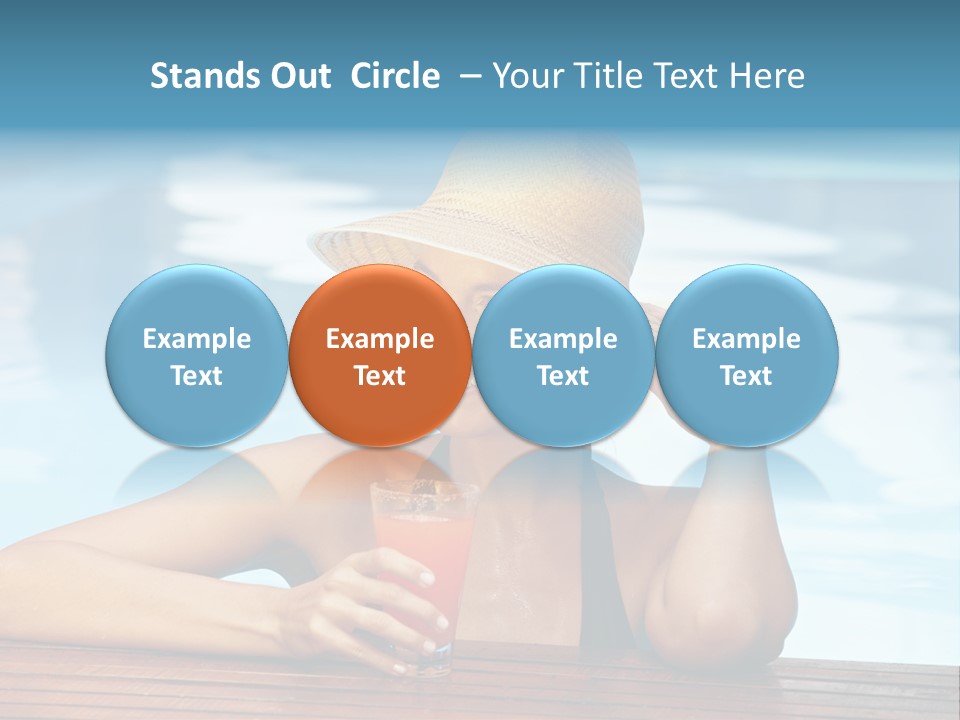 Stands Out Circle – Your Title Text Here

Example Text

Example Text

Example Text

Example Text